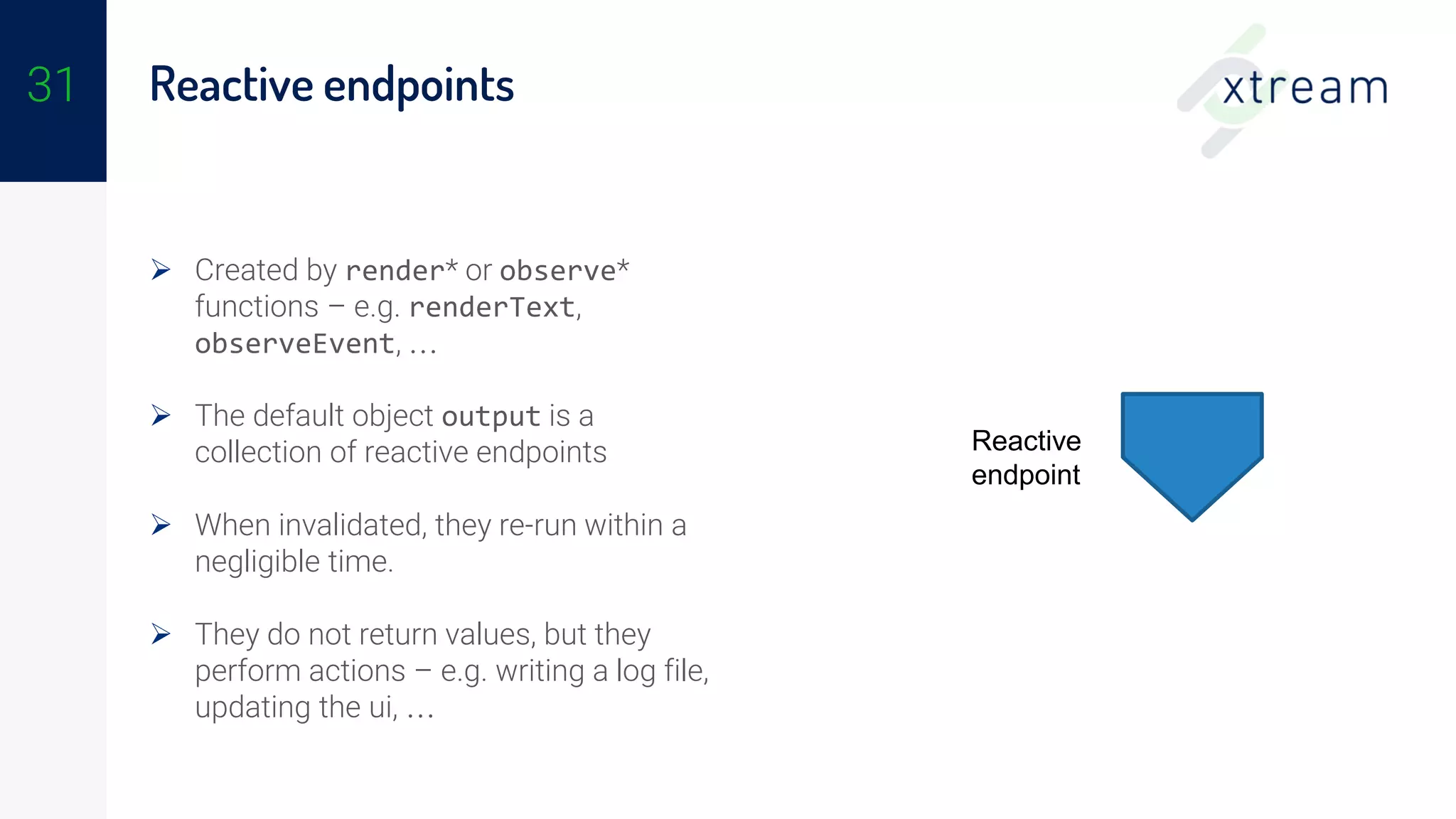 31

Reactive endpoints

xtream

➢ Created by render* or observe* functions – e.g. renderText, observeEvent, …

➢ The default object output is a collection of reactive endpoints

➢ When invalidated, they re-run within a negligible time.

➢ They do not return values, but they perform actions – e.g. writing a log file, updating the ui, …

Reactive endpoint